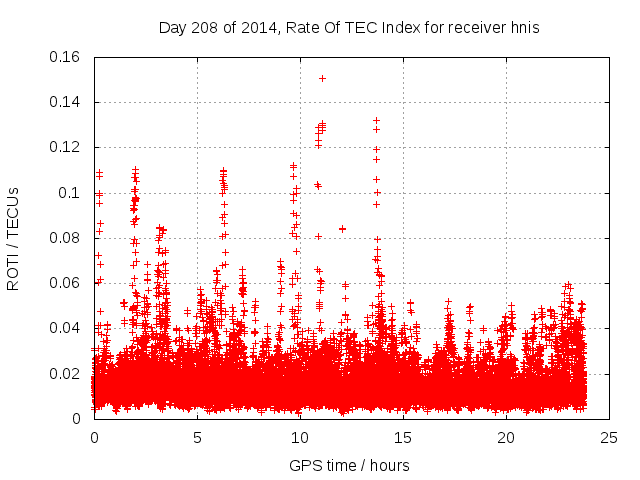 Day 208 of 2014, Rate Of TEC Index for receiver hnis

ROTI / TECUs

0.16
0.14
0.12
0.1
0.08
0.06
0.04
0.02
0

0
5
10
15
20
25

GPS time / hours